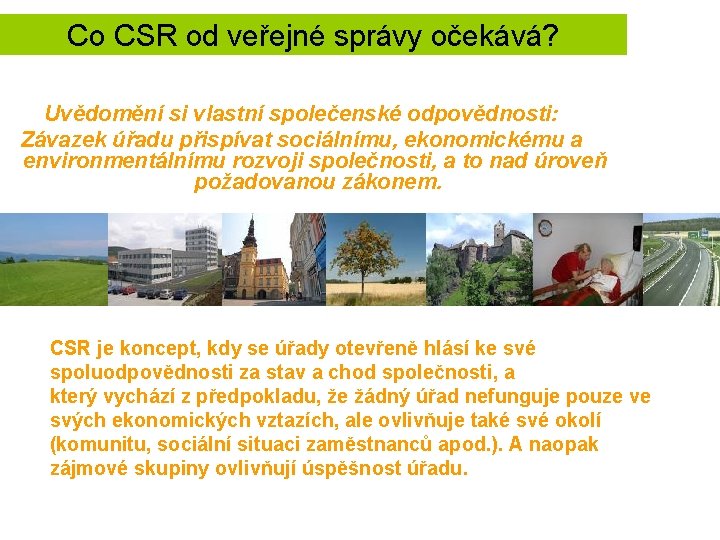 Co CSR od veřejné správy očekává?

Uvědomění si vlastní společenské odpovědnosti:
Závazek úřadu přispívat sociálnímu, ekonomickému a environmentálnímu rozvoji společnosti, a to nad úroveň požadovanou zákonem.

CSR je koncept, kdy se úřady otevřeně hlásí ke své spoluodpovědnosti za stav a chod společnosti, a který vychází z předpokladu, že žádný úřad nefunguje pouze ve svých ekonomických vztazích, ale ovlivňuje také své okolí (komunitu, sociální situaci zaměstnanců apod.). A naopak zájmové skupiny ovlivňují úspěšnost úřadu.